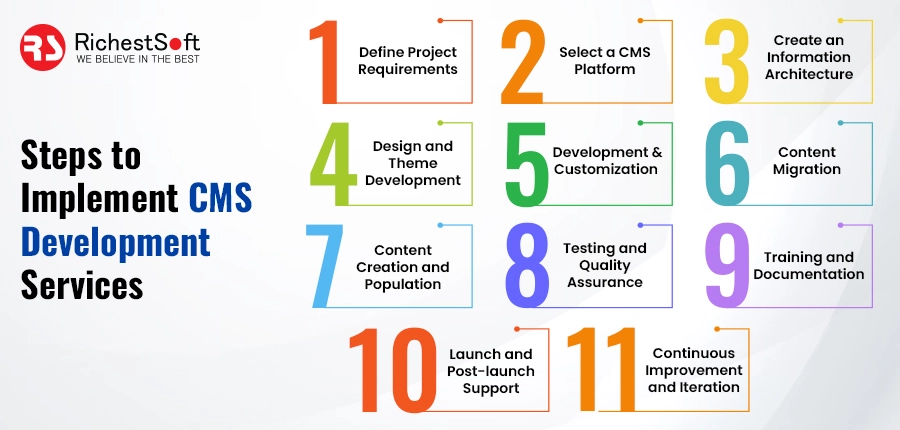 RS RichestSoft
WE BELIEVE IN THE BEST

Steps to Implement CMS Development Services

1 Define Project Requirements

2 Select a CMS Platform

3 Create an Information Architecture

4 Design and Theme Development

5 Development & Customization

6 Content Migration

7 Content Creation and Population

8 Testing and Quality Assurance

9 Training and Documentation

10 Launch and Post-launch Support

11 Continuous Improvement and Iteration